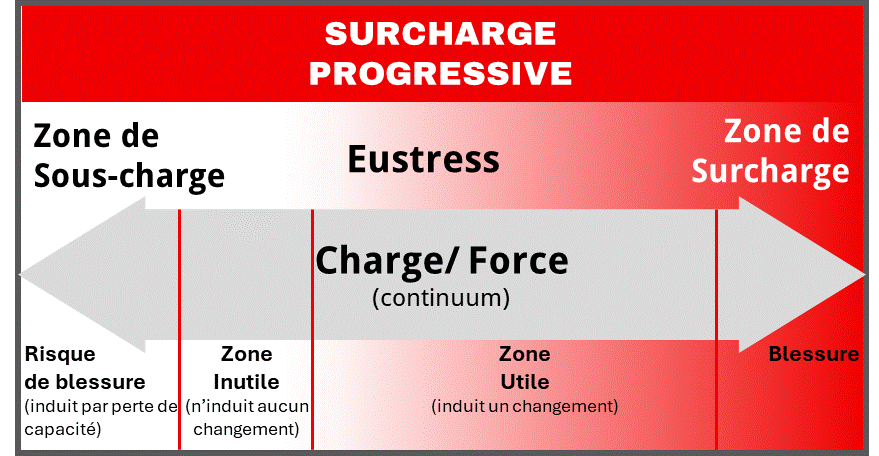 SURCHARGE PROGRESSIVE

Zone de Sous-charge

Eustress

Zone de Surcharge

Charge/ Force
(continuum)

Risque de blessure
(induit par perte de capacité)

Zone Inutile
(n'induit aucun changement)

Zone Utile
(induit un changement)

Blessure